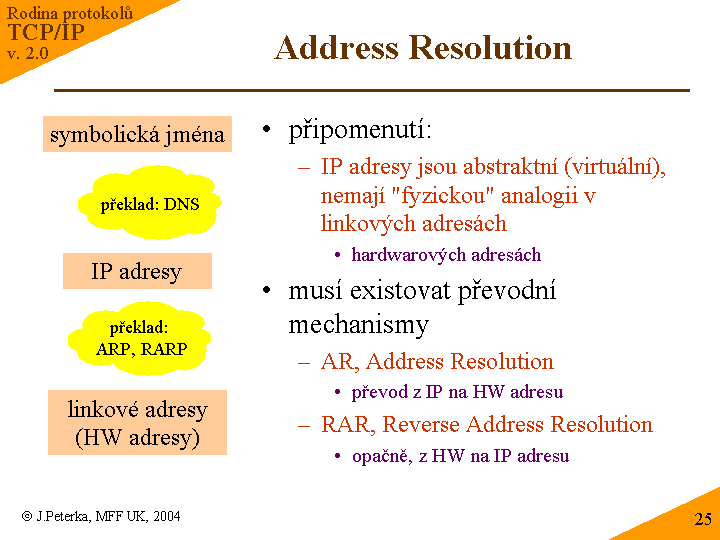 Rodina protokolů
TCP/IP
v. 2.0

Address Resolution

symbolická jména

překlad: DNS

IP adresy

překlad:
ARP, RARP

linkové adresy
(HW adresy)

• připomenutí:
– IP adresy jsou abstraktní (virtuální), nemají "fyzickou" analogii v linkových adresách
• hardwarových adresách
• musí existovat převodní mechanismy
– AR, Address Resolution
• převod z IP na HW adresu
– RAR, Reverse Address Resolution
• opačně, z HW na IP adresu

© J.Peterka, MFF UK, 2004

25